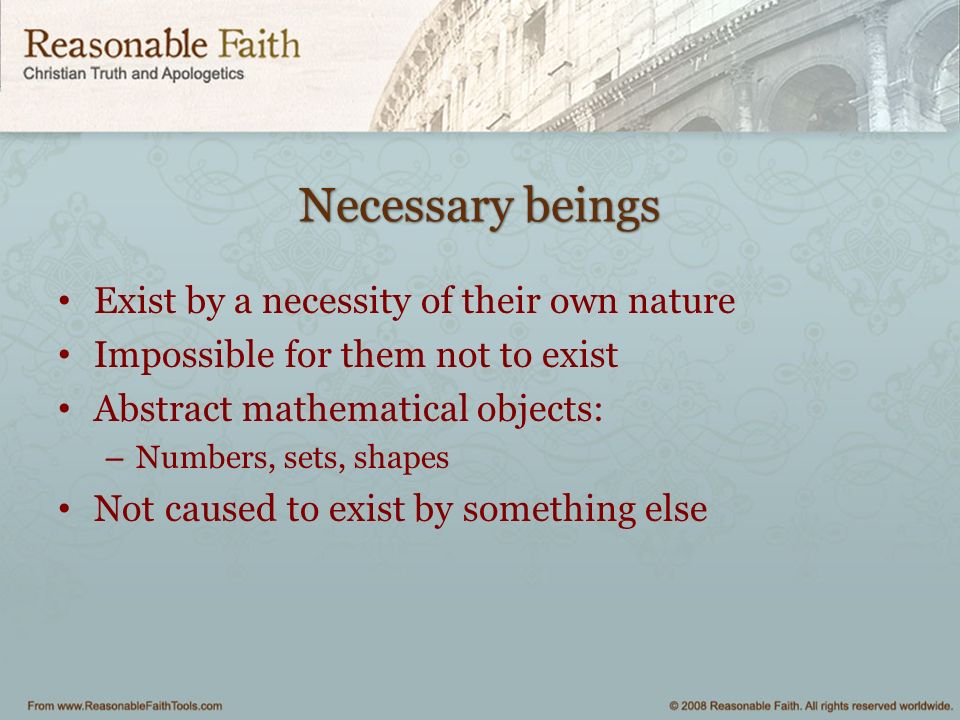 Reasonable Faith
Christian Truth and Apologetics

Necessary beings

• Exist by a necessity of their own nature
• Impossible for them not to exist
• Abstract mathematical objects:
– Numbers, sets, shapes
• Not caused to exist by something else

From www.ReasonableFaithTools.com

© 2008 Reasonable Faith. All rights reserved worldwide.